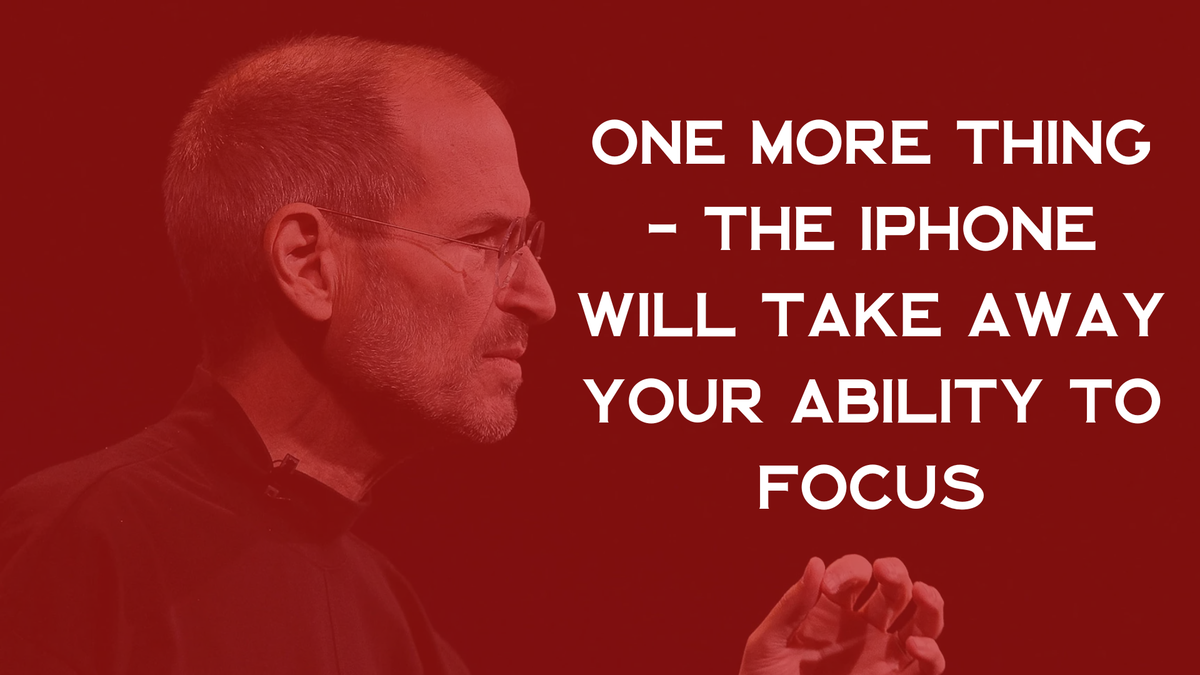 ONE MORE THING - THE IPHONE WILL TAKE AWAY YOUR ABILITY TO FOCUS